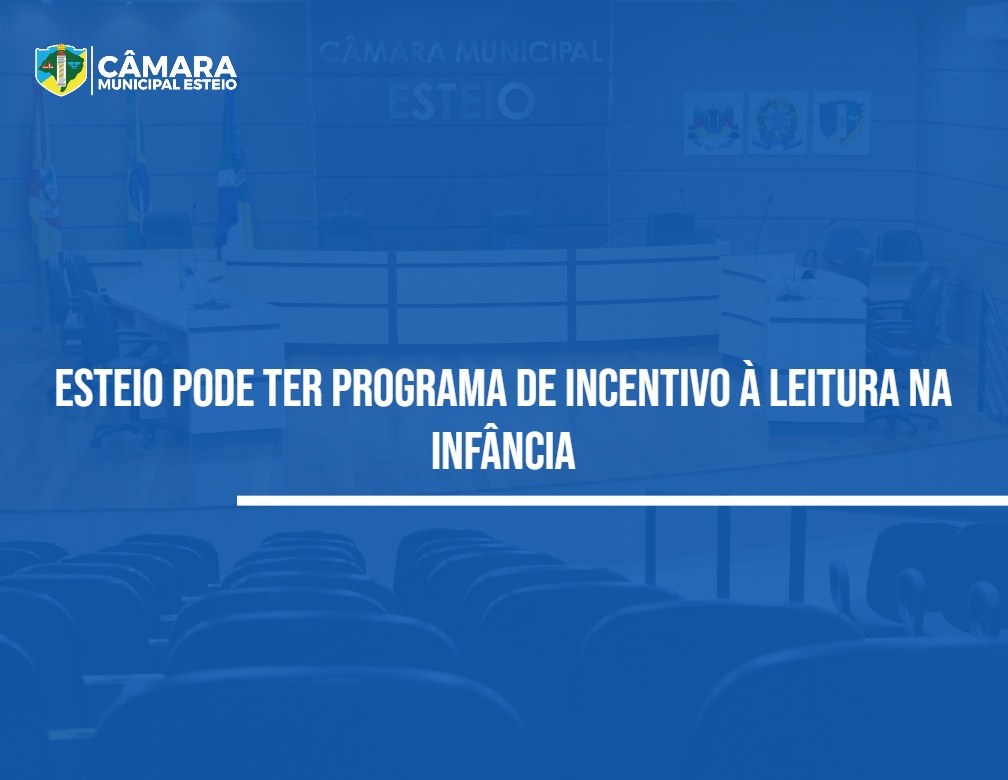 CÂMARA
MUNICIPAL ESTEIO

CÂMARA MUNICIPAL
ESTEIO

ESTEIO PODE TER PROGRAMA DE INCENTIVO À LEITURA NA INFÂNCIA